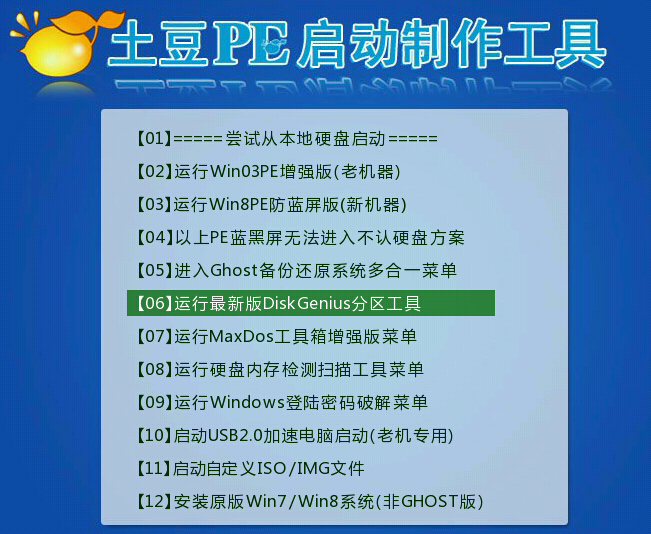 土豆PE启动制作工具

【01】=====尝试从本地硬盘启动=====
【02】运行Win03PE增强版(老机器)
【03】运行Win8PE防蓝屏版(新机器)
【04】以上PE蓝黑屏无法进入不认硬盘方案
【05】进入Ghost备份还原系统多合一菜单
【06】运行最新版DiskGenius分区工具
【07】运行MaxDos工具箱增强版菜单
【08】运行硬盘内存检测扫描工具菜单
【09】运行Windows登陆密码破解菜单
【10】启动USB2.0加速电脑启动(老机专用)
【11】启动自定义ISO/IMG文件
【12】安装原版Win7/Win8系统(非GHOST版)